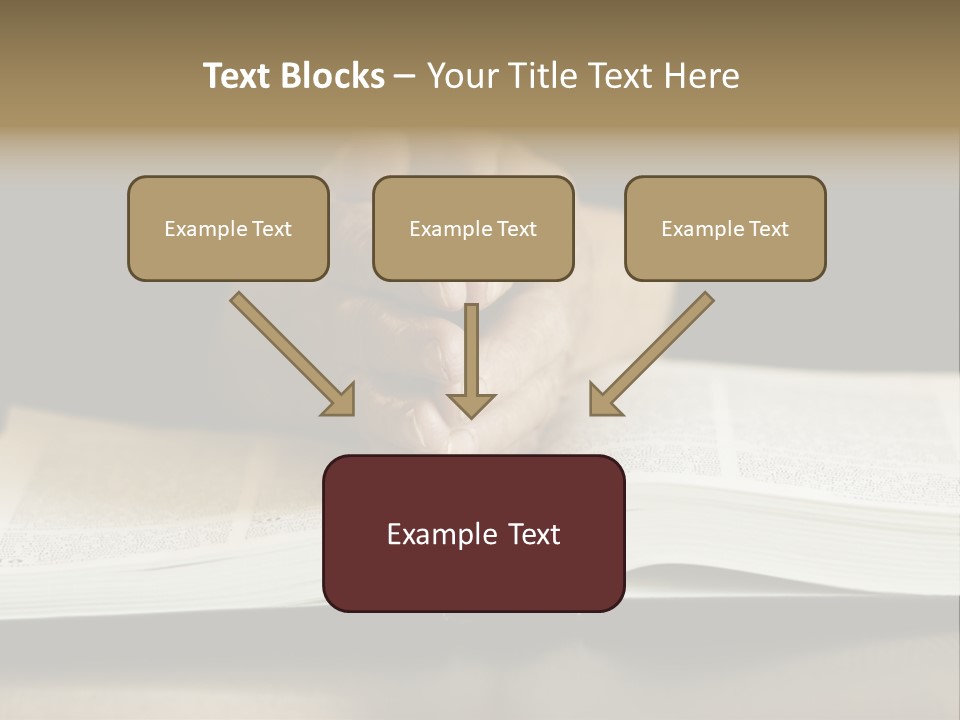 Text Blocks – Your Title Text Here

Example Text

Example Text

Example Text

Example Text